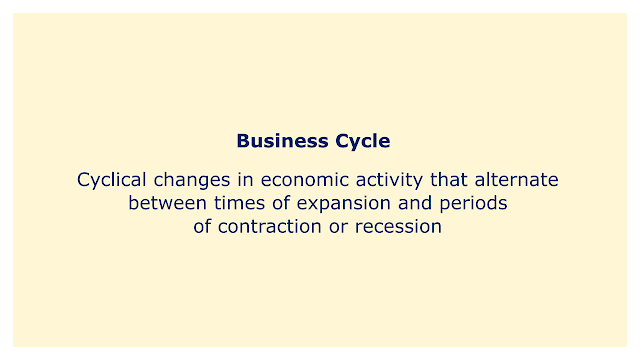 Business Cycle

Cyclical changes in economic activity that alternate between times of expansion and periods of contraction or recession